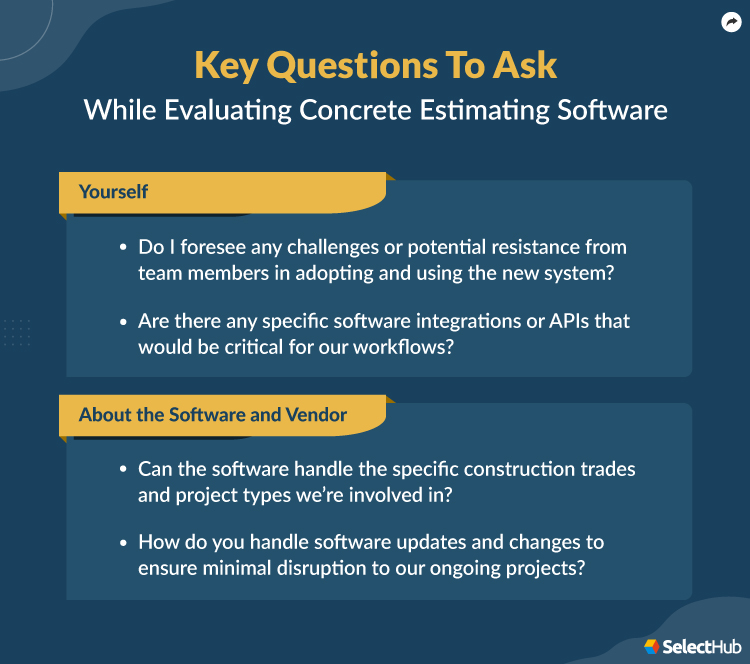 Key Questions To Ask
While Evaluating Concrete Estimating Software

Yourself

• Do I foresee any challenges or potential resistance from team members in adopting and using the new system?

• Are there any specific software integrations or APIs that would be critical for our workflows?

About the Software and Vendor

• Can the software handle the specific construction trades and project types we're involved in?

• How do you handle software updates and changes to ensure minimal disruption to our ongoing projects?

SelectHub